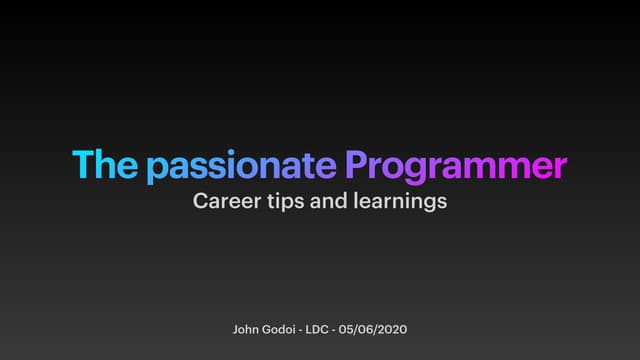 The passionate Programmer

Career tips and learnings

John Godoi - LDC - 05/06/2020